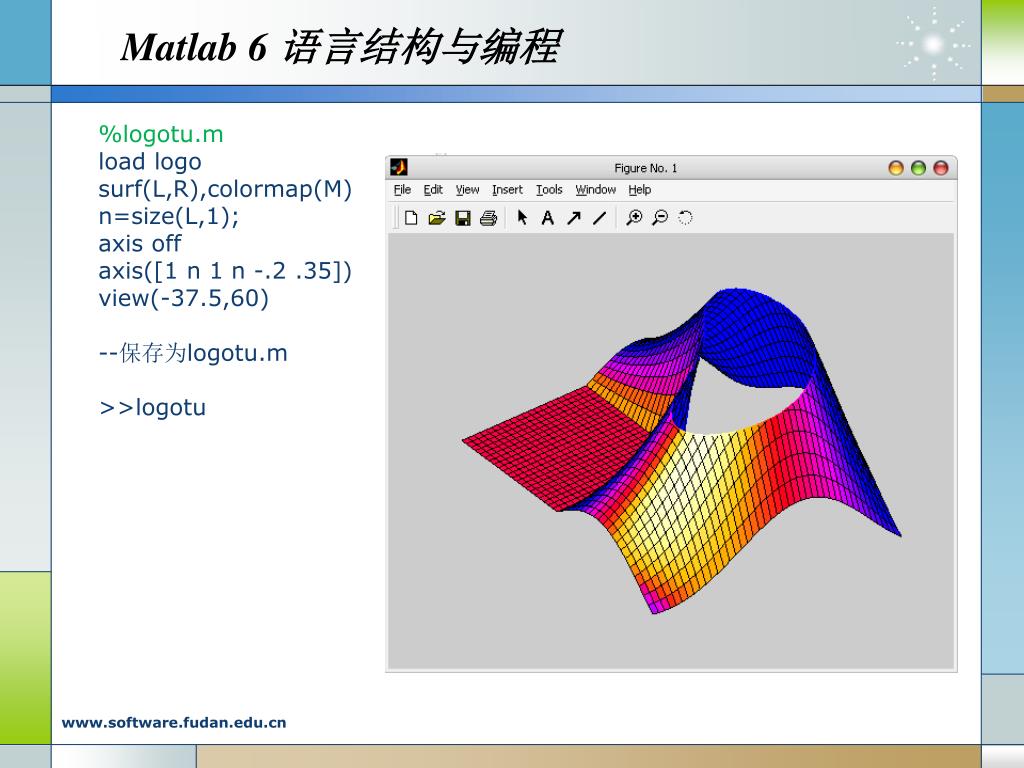 Matlab 6 语言结构与编程

%logotu.m
load logo
surf(L,R),colormap(M)
n=size(L,1);
axis off
axis([1 n 1 n -.2 .35])
view(-37.5,60)

--保存为logotu.m

>>logotu

Figure No. 1

File Edit View Insert Tools Window Help

www.software.fudan.edu.cn